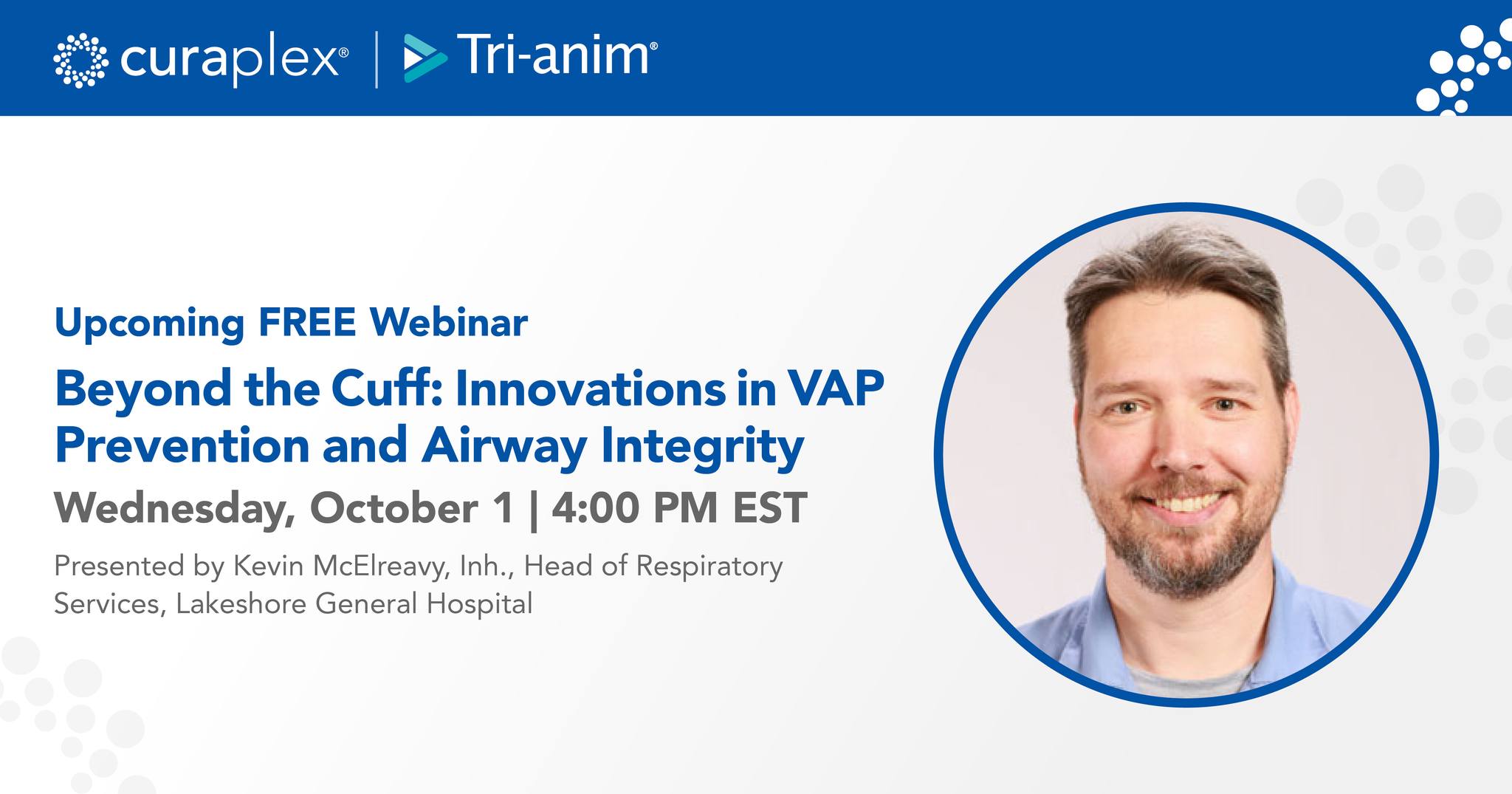 curaplex® | Tri-anim®

Upcoming FREE Webinar

Beyond the Cuff: Innovations in VAP Prevention and Airway Integrity

Wednesday, October 1 | 4:00 PM EST

Presented by Kevin McElreavy, Inh., Head of Respiratory Services, Lakeshore General Hospital